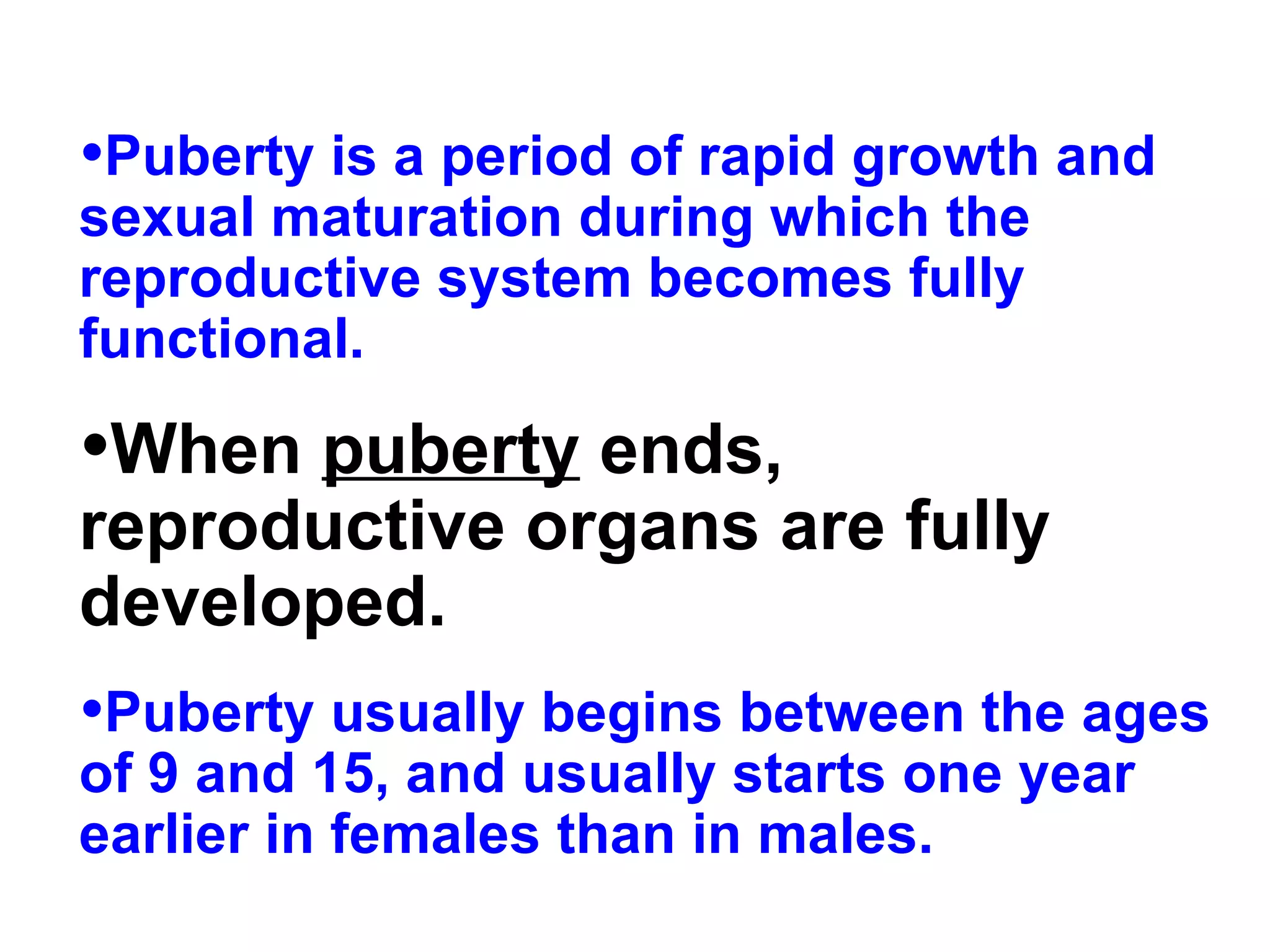 •Puberty is a period of rapid growth and sexual maturation during which the reproductive system becomes fully functional.

•When puberty ends, reproductive organs are fully developed.

•Puberty usually begins between the ages of 9 and 15, and usually starts one year earlier in females than in males.